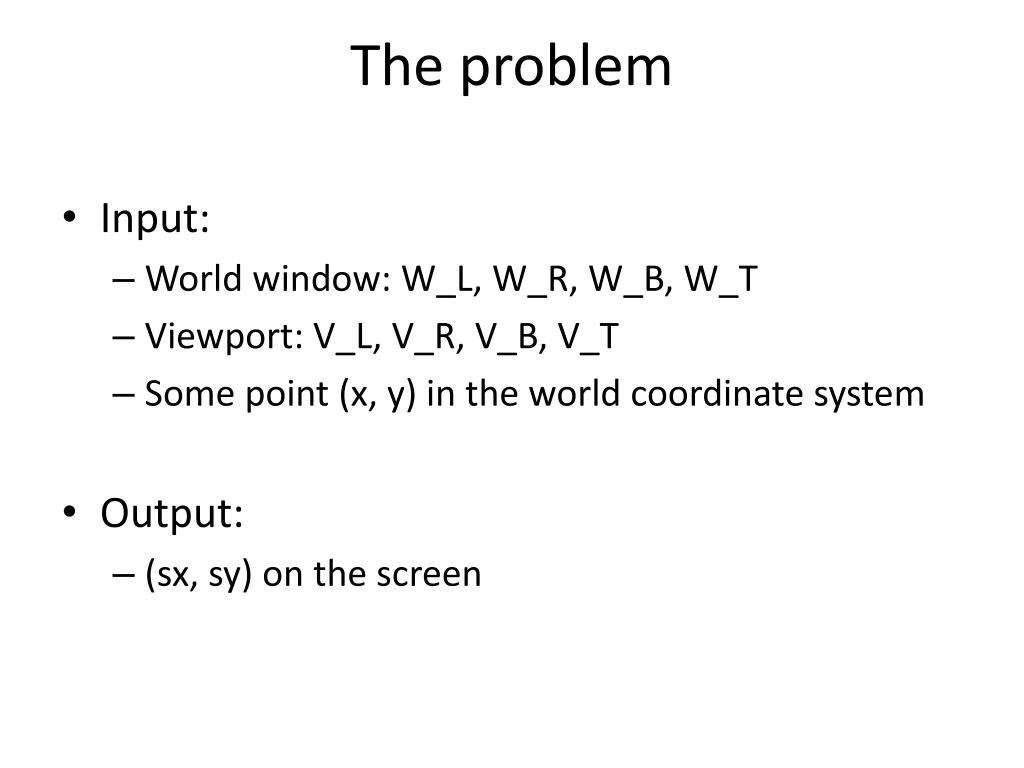 The problem

• Input:
– World window: W_L, W_R, W_B, W_T
– Viewport: V_L, V_R, V_B, V_T
– Some point (x, y) in the world coordinate system

• Output:
– (sx, sy) on the screen